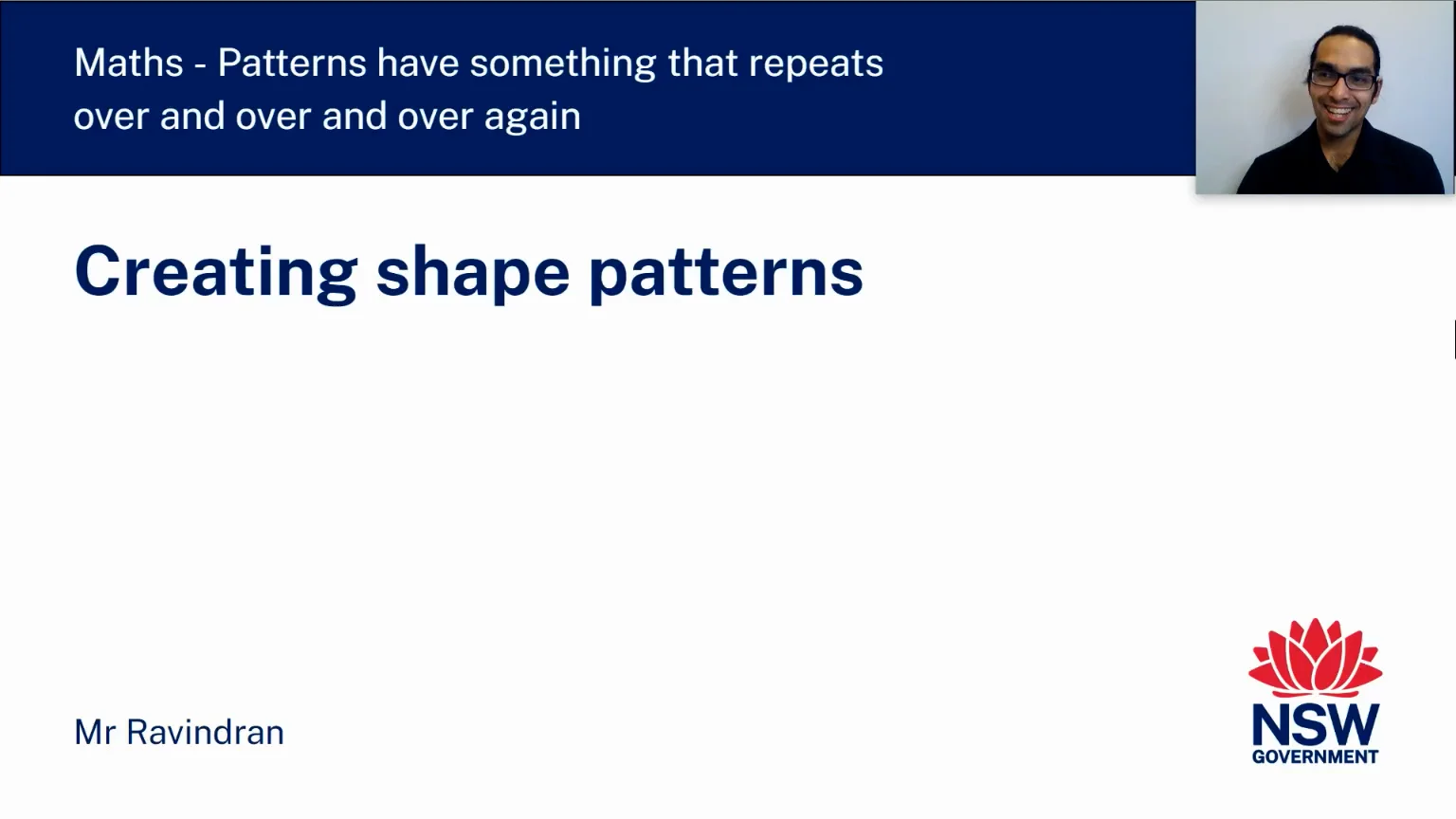 Maths - Patterns have something that repeats over and over and over again

Creating shape patterns

Mr Ravindran

NSW
GOVERNMENT